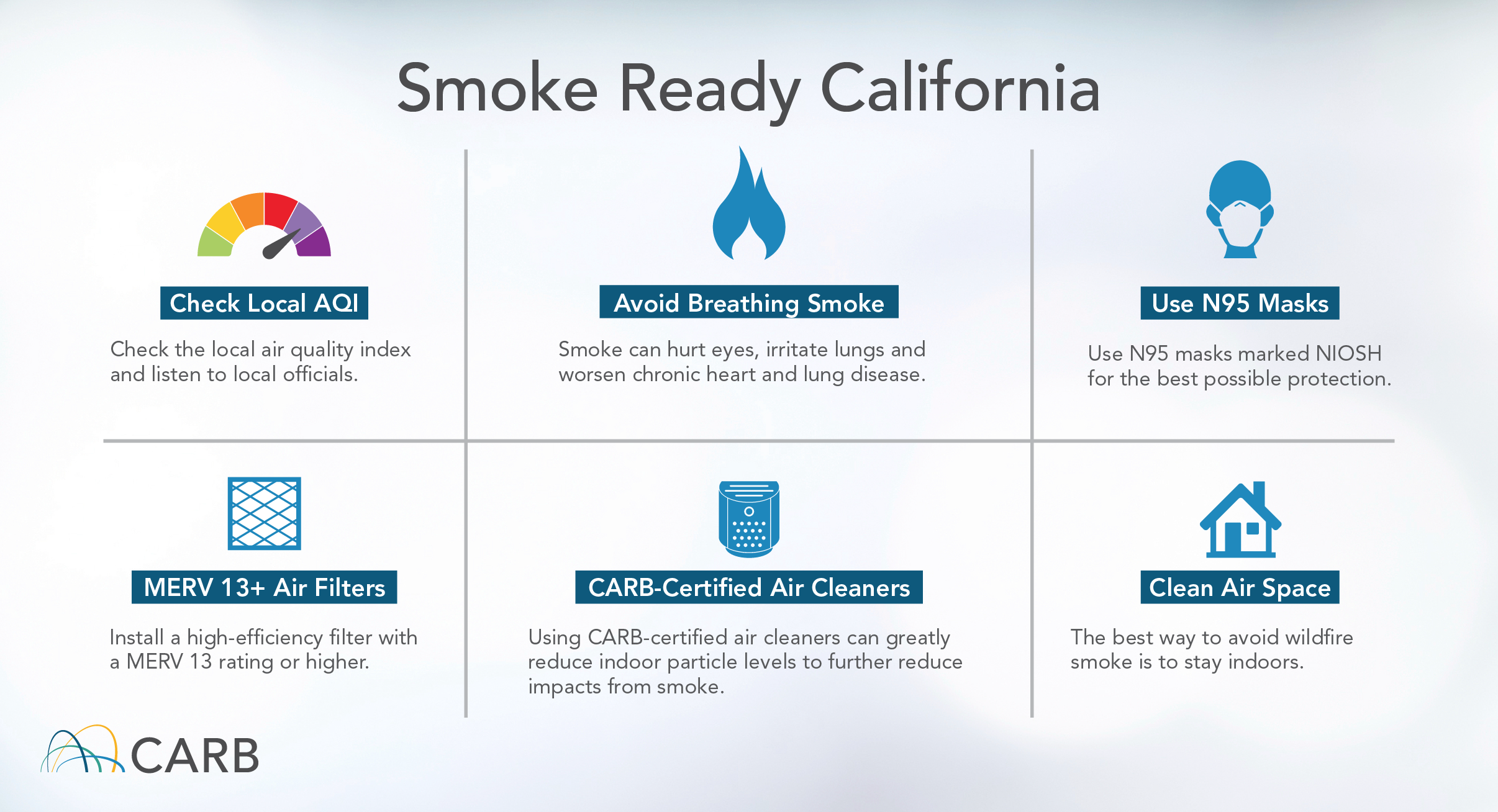 Smoke Ready California

Check Local AQI

Check the local air quality index and listen to local officials.

Avoid Breathing Smoke

Smoke can hurt eyes, irritate lungs and worsen chronic heart and lung disease.

Use N95 Masks

Use N95 masks marked NIOSH for the best possible protection.

MERV 13+ Air Filters

Install a high-efficiency filter with a MERV 13 rating or higher.

CARB-Certified Air Cleaners

Using CARB-certified air cleaners can greatly reduce indoor particle levels to further reduce impacts from smoke.

Clean Air Space

The best way to avoid wildfire smoke is to stay indoors.

CARB